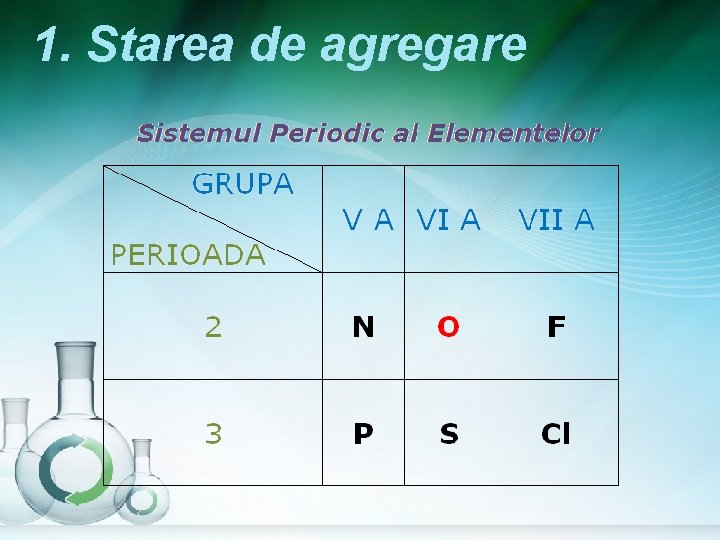 1. Starea de agregare

Sistemul Periodic al Elementelor

| GRUPA / PERIOADA | V A | VI A | VII A |
|---|---|---|---|
| 2 | N | O | F |
| 3 | P | S | Cl |